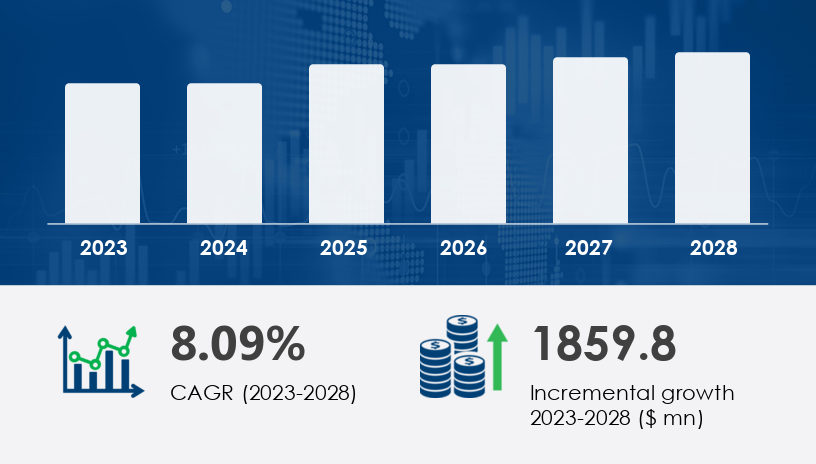 2023 2024 2025 2026 2027 2028

8.09%
CAGR (2023-2028)

1859.8
Incremental growth 2023-2028 ($ mn)